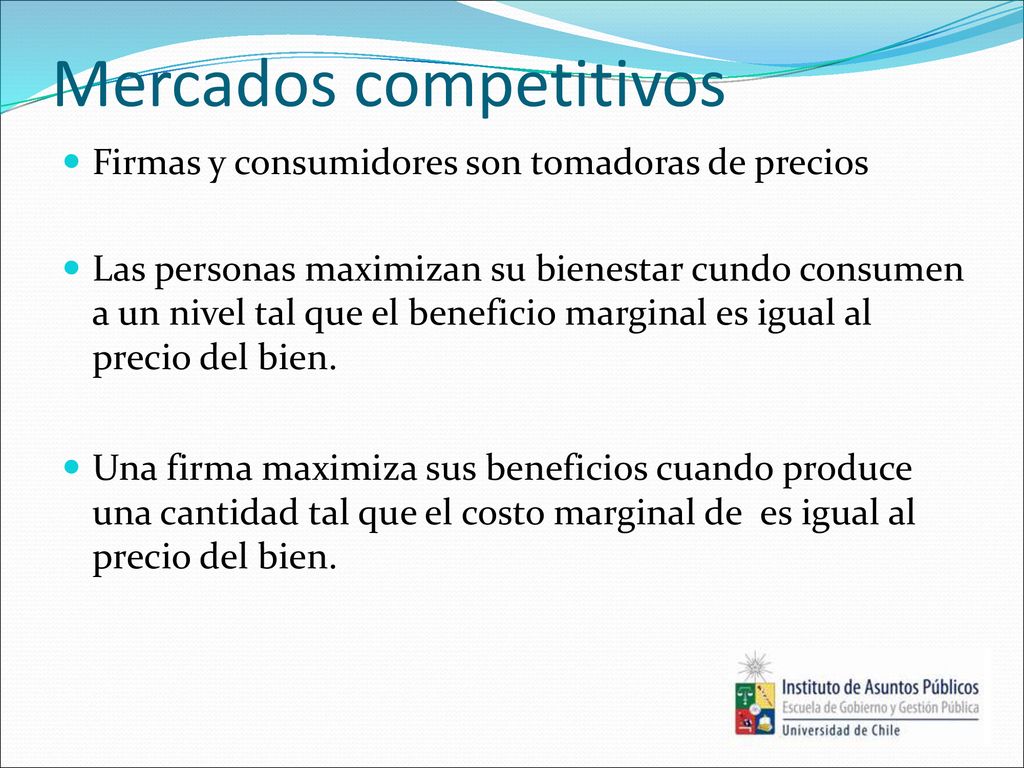 Mercados competitivos

Firmas y consumidores son tomadoras de precios

Las personas maximizan su bienestar cundo consumen a un nivel tal que el beneficio marginal es igual al precio del bien.

Una firma maximiza sus beneficios cuando produce una cantidad tal que el costo marginal de es igual al precio del bien.

Instituto de Asuntos Públicos
Escuela de Gobierno y Gestión Pública
Universidad de Chile